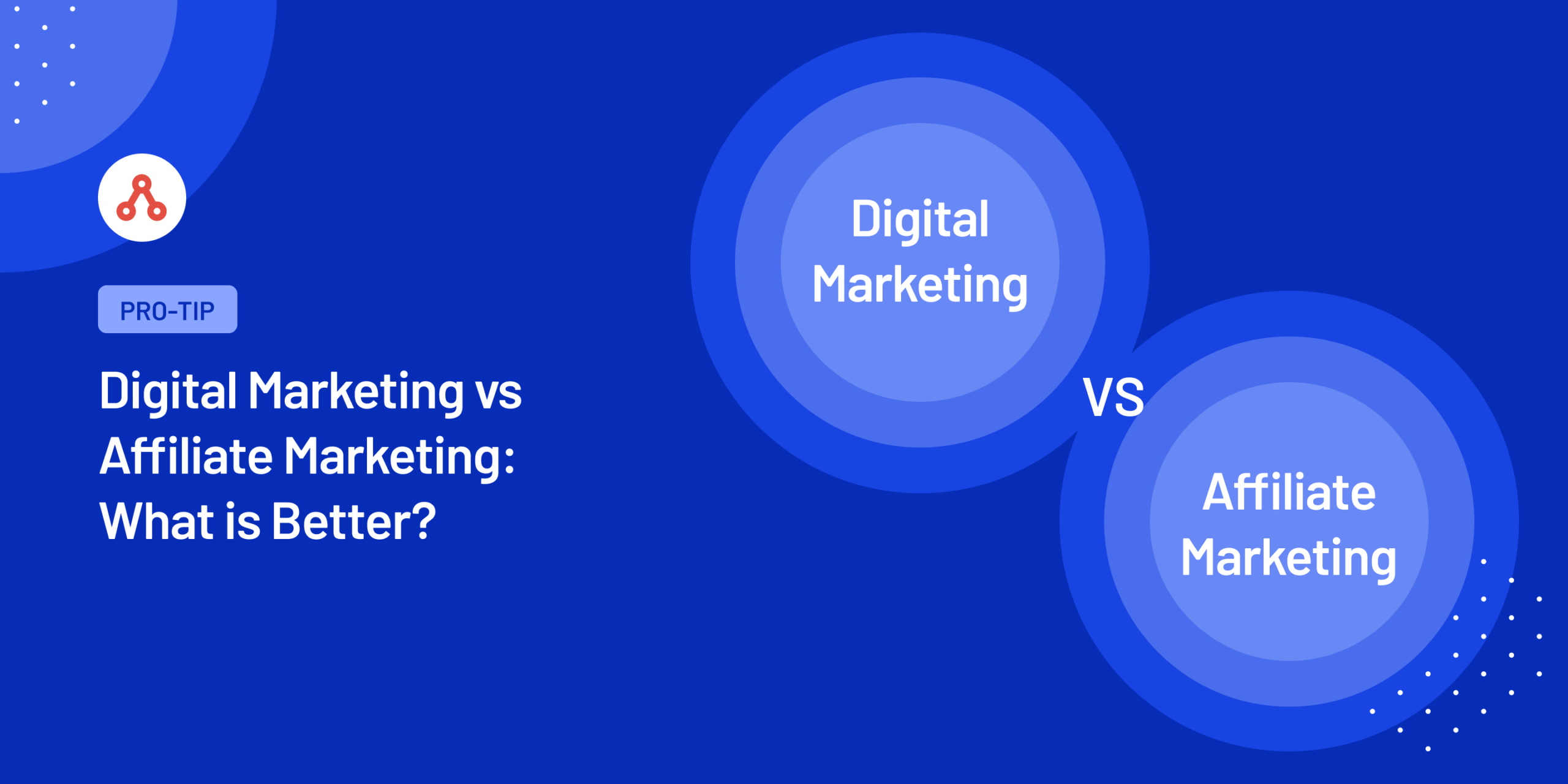 PRO-TIP

Digital Marketing vs Affiliate Marketing: What is Better?

Digital Marketing

VS

Affiliate Marketing